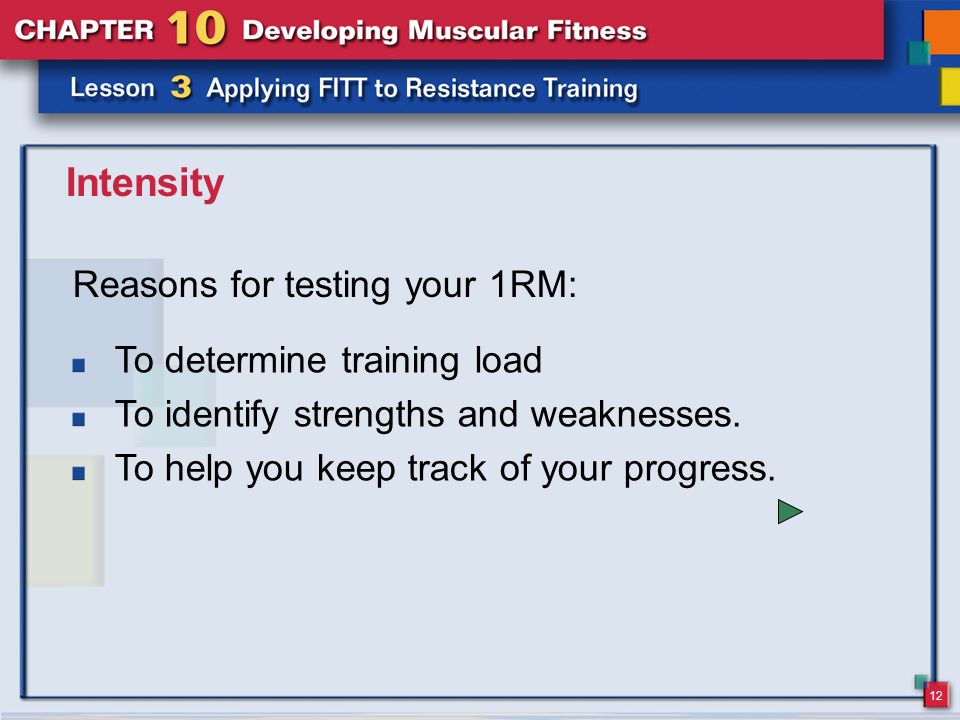 CHAPTER 10 Developing Muscular Fitness

Lesson 3 Applying FITT to Resistance Training

Intensity

Reasons for testing your 1RM:

- To determine training load
- To identify strengths and weaknesses.
- To help you keep track of your progress.

12